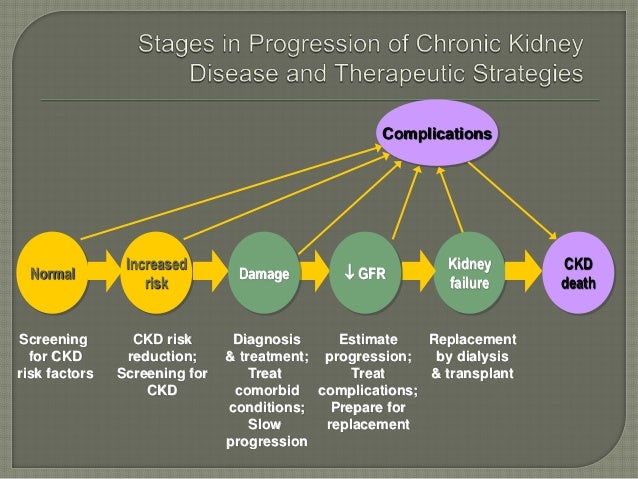 Stages in Progression of Chronic Kidney Disease and Therapeutic Strategies

Complications

Normal

Increased risk

Damage

↓ GFR

Kidney failure

CKD death

Screening for CKD risk factors

CKD risk reduction; Screening for CKD

Diagnosis & treatment; Treat comorbid conditions; Slow progression

Estimate progression; Treat complications; Prepare for replacement

Replacement by dialysis & transplant